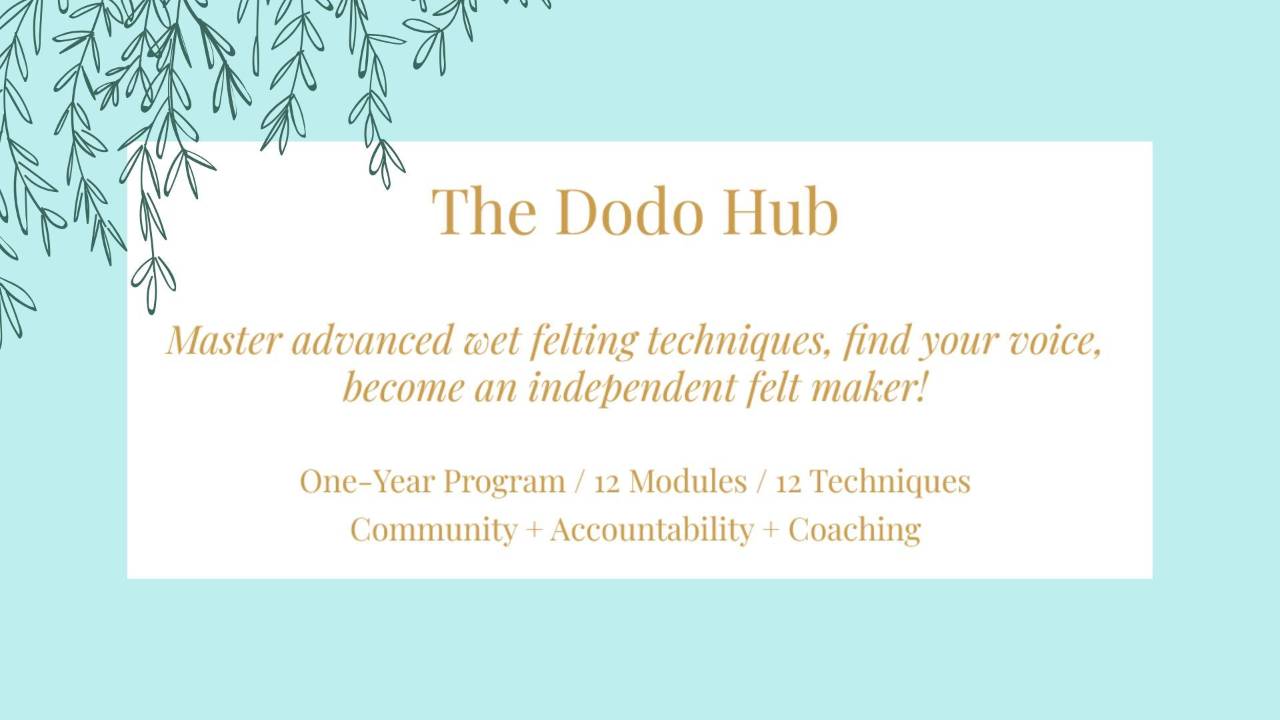 The Dodo Hub

Master advanced wet felting techniques, find your voice, become an independent felt maker!

One-Year Program / 12 Modules / 12 Techniques
Community + Accountability + Coaching